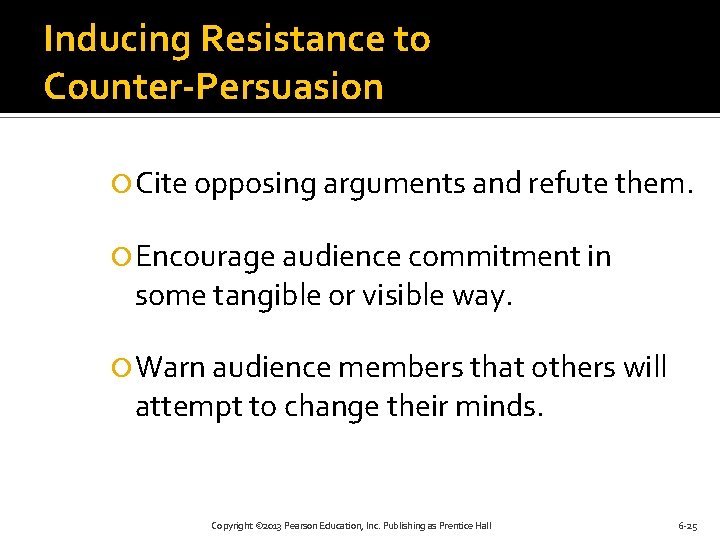 Inducing Resistance to Counter-Persuasion

Cite opposing arguments and refute them.

Encourage audience commitment in some tangible or visible way.

Warn audience members that others will attempt to change their minds.

Copyright ©2013 Pearson Education, Inc. Publishing as Prentice Hall

6-25